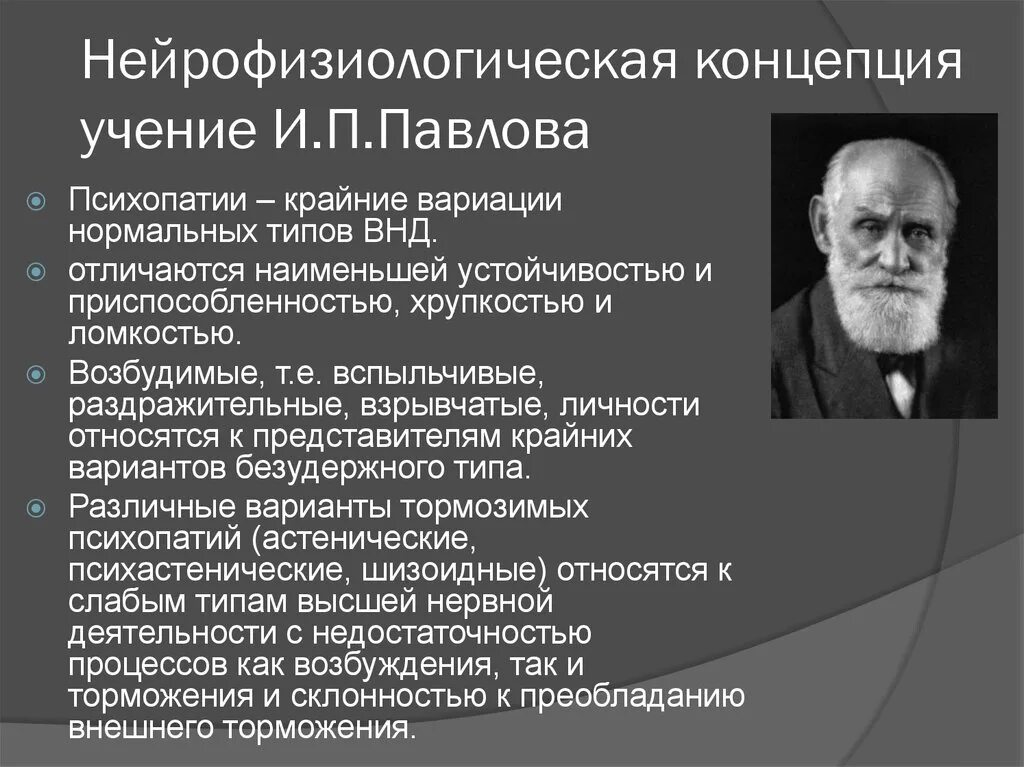 Нейрофизиологическая концепция учение И.П.Павлова

Психопатии – крайние вариации нормальных типов ВНД.

отличаются наименьшей устойчивостью и приспособленностью, хрупкостью и ломкостью.

Возбудимые, т.е. вспыльчивые, раздражительные, взрывчатые, личности относятся к представителям крайних вариантов безудержного типа.

Различные варианты тормозимых психопатий (астенические, психастенические, шизоидные) относятся к слабым типам высшей нервной деятельности с недостаточностью процессов как возбуждения, так и торможения и склонностью к преобладанию внешнего торможения.